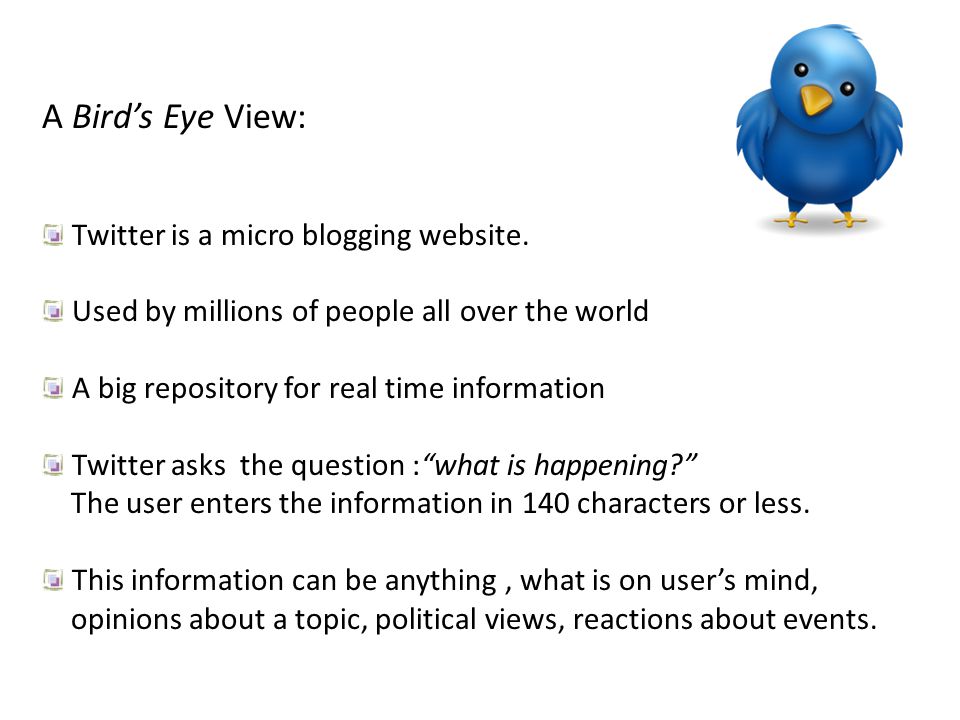 A Bird’s Eye View:

Twitter is a micro blogging website.

Used by millions of people all over the world

A big repository for real time information

Twitter asks the question :“what is happening?”
The user enters the information in 140 characters or less.

This information can be anything , what is on user’s mind, opinions about a topic, political views, reactions about events.